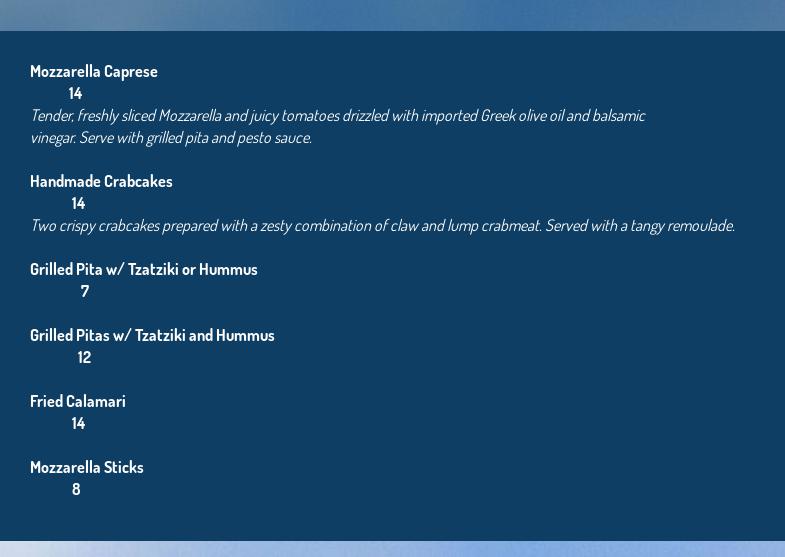 Mozzarella Caprese
14
Tender, freshly sliced Mozzarella and juicy tomatoes drizzled with imported Greek olive oil and balsamic vinegar. Serve with grilled pita and pesto sauce.

Handmade Crabcakes
14
Two crispy crabcakes prepared with a zesty combination of claw and lump crabmeat. Served with a tangy remoulade.

Grilled Pita w/ Tzatziki or Hummus
7

Grilled Pitas w/ Tzatziki and Hummus
12

Fried Calamari
14

Mozzarella Sticks
8